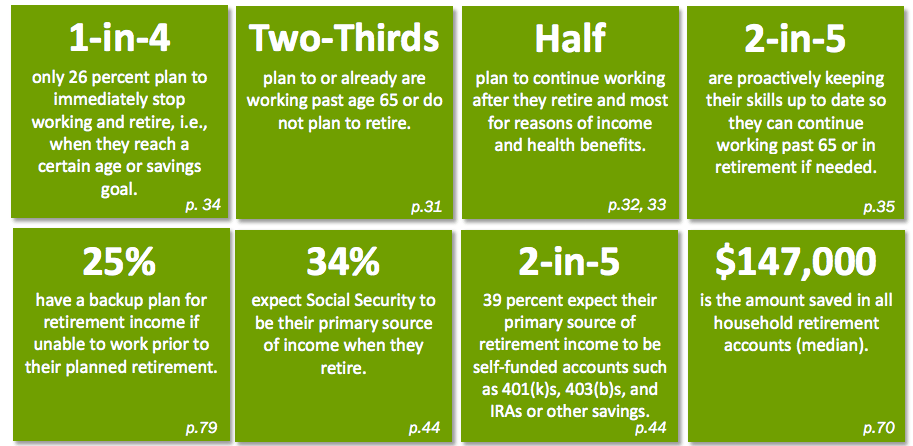 1-in-4

only 26 percent plan to immediately stop working and retire, i.e., when they reach a certain age or savings goal.

p. 34

Two-Thirds

plan to or already are working past age 65 or do not plan to retire.

p.31

Half

plan to continue working after they retire and most for reasons of income and health benefits.

p.32, 33

2-in-5

are proactively keeping their skills up to date so they can continue working past 65 or in retirement if needed.

p.35

25%

have a backup plan for retirement income if unable to work prior to their planned retirement.

p.79

34%

expect Social Security to be their primary source of income when they retire.

p.44

2-in-5

39 percent expect their primary source of retirement income to be self-funded accounts such as 401(k)s, 403(b)s, and IRAs or other savings.

p.44

$147,000

is the amount saved in all household retirement accounts (median).

p.70